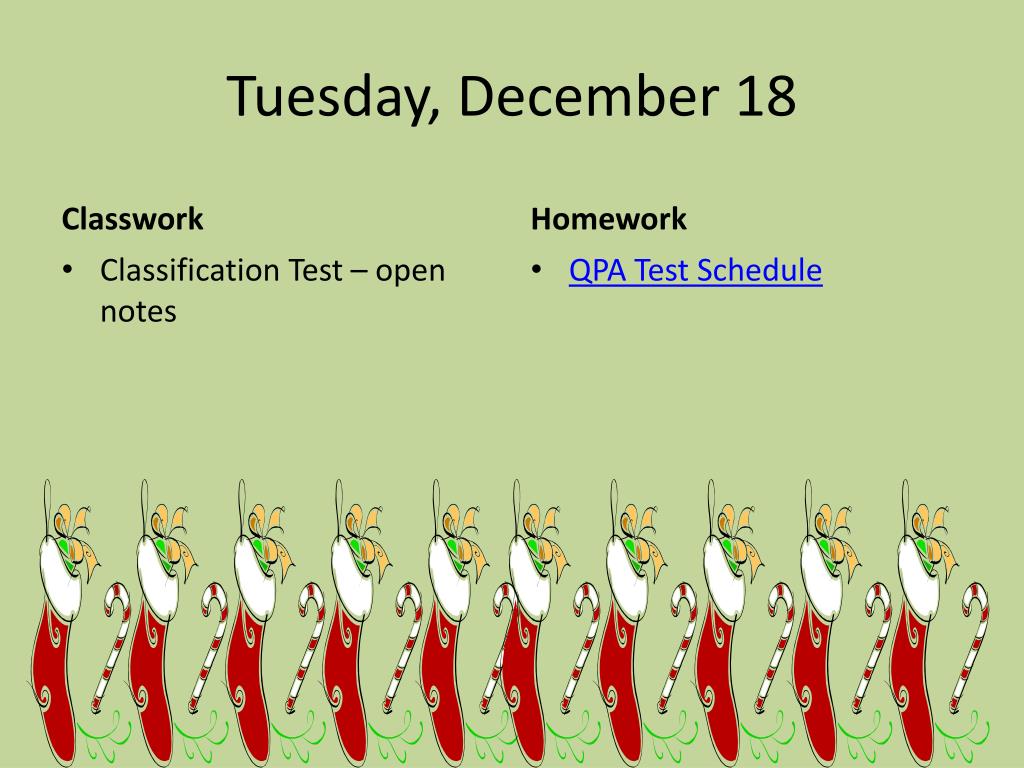 Tuesday, December 18

Classwork

• Classification Test – open notes

Homework

• QPA Test Schedule